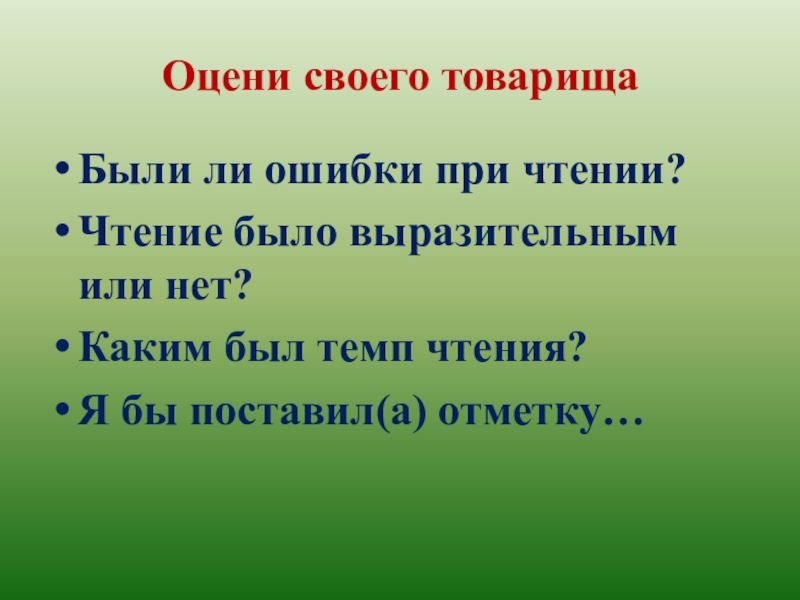 Оцени своего товарища

• Были ли ошибки при чтении?
• Чтение было выразительным или нет?
• Каким был темп чтения?
• Я бы поставил(а) отметку…